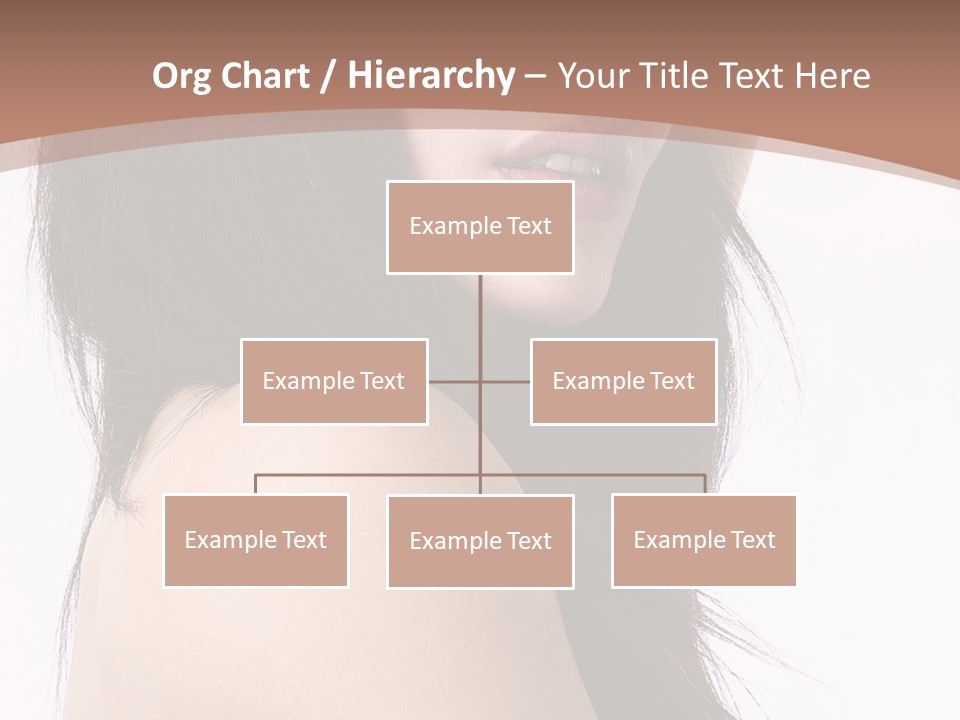 Org Chart / Hierarchy – Your Title Text Here

Example Text

Example Text

Example Text

Example Text

Example Text

Example Text